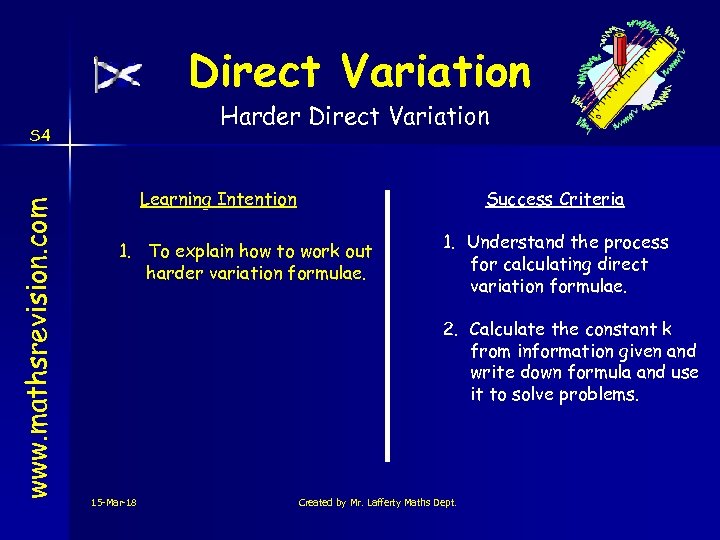 Direct Variation

Harder Direct Variation

S4

www.mathsrevision.com

Learning Intention

1. To explain how to work out harder variation formulae.

Success Criteria

1. Understand the process for calculating direct variation formulae.

2. Calculate the constant k from information given and write down formula and use it to solve problems.

15-Mar-18

Created by Mr. Lafferty Maths Dept.